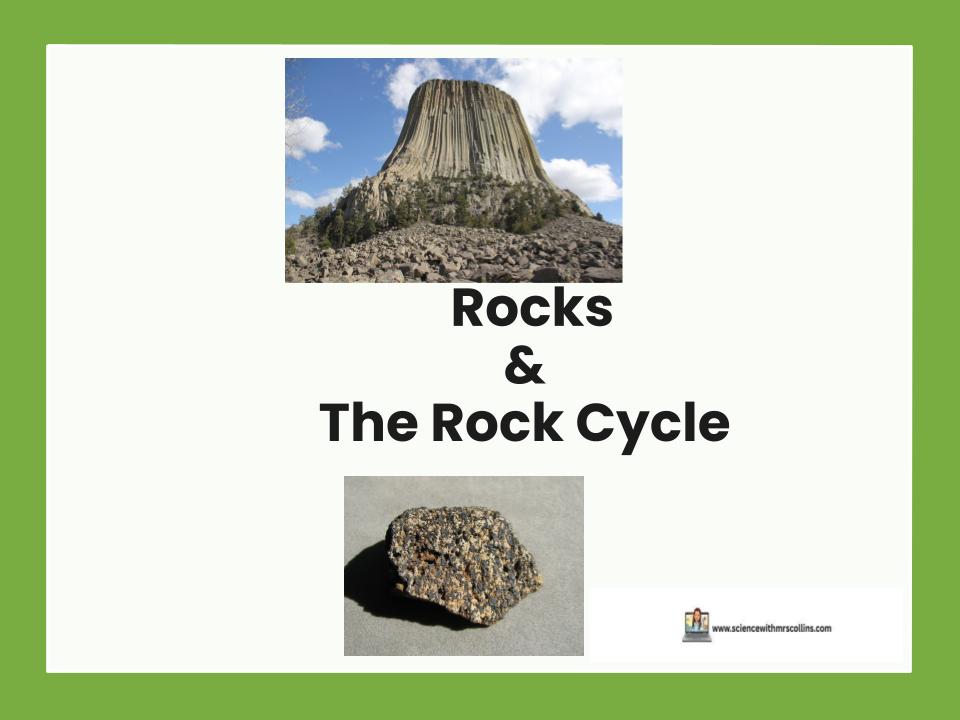 Rocks
&
The Rock Cycle

www.sciencewithmrscollins.com